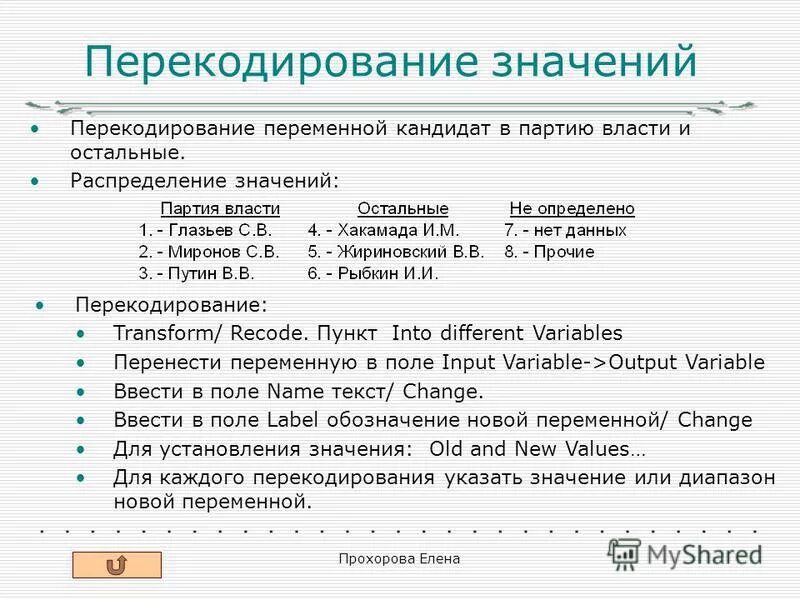 Перекодирование значений

• Перекодирование переменной кандидат в партию власти и остальные.
• Распределение значений:

| Партия власти | Остальные | Не определено |
|---|---|---|
| 1. - Глазьев С.В. | 4. - Хакамада И.М. | 7. - нет данных |
| 2. - Миронов С.В. | 5. - Жириновский В.В. | 8. - Прочие |
| 3. - Путин В.В. | 6. - Рыбкин И.И. | |

• Перекодирование:
• Transform/ Recode. Пункт Into different Variables
• Перенести переменную в поле Input Variable->Output Variable
• Ввести в поле Name текст/ Change.
• Ввести в поле Label обозначение новой переменной/ Change
• Для установления значения: Old and New Values…
• Для каждого перекодирования указать значение или диапазон новой переменной.

Прохорова Елена

MyShared